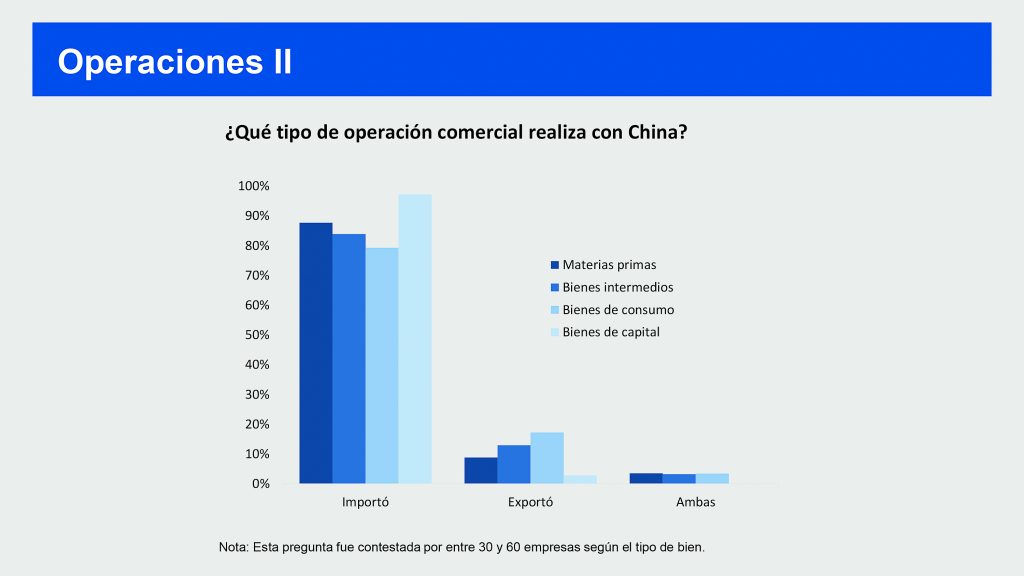 Operaciones II

¿Qué tipo de operación comercial realiza con China?

100%
90%
80%
70%
60%
50%
40%
30%
20%
10%
0%

Materias primas
Bienes intermedios
Bienes de consumo
Bienes de capital

Importó
Exportó
Ambas

Nota: Esta pregunta fue contestada por entre 30 y 60 empresas según el tipo de bien.